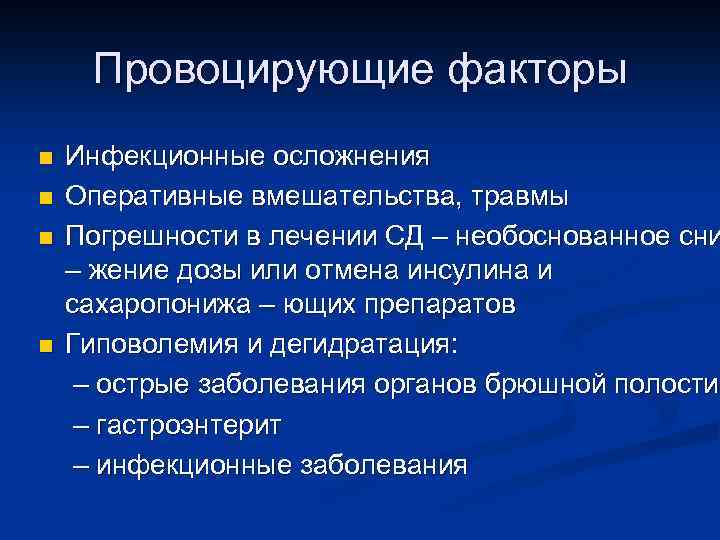 Провоцирующие факторы

Инфекционные осложнения

Оперативные вмешательства, травмы

Погрешности в лечении СД – необоснованное сни – жение дозы или отмена инсулина и сахаропонижа – ющих препаратов

Гиповолемия и дегидратация:

– острые заболевания органов брюшной полости

– гастроэнтерит

– инфекционные заболевания